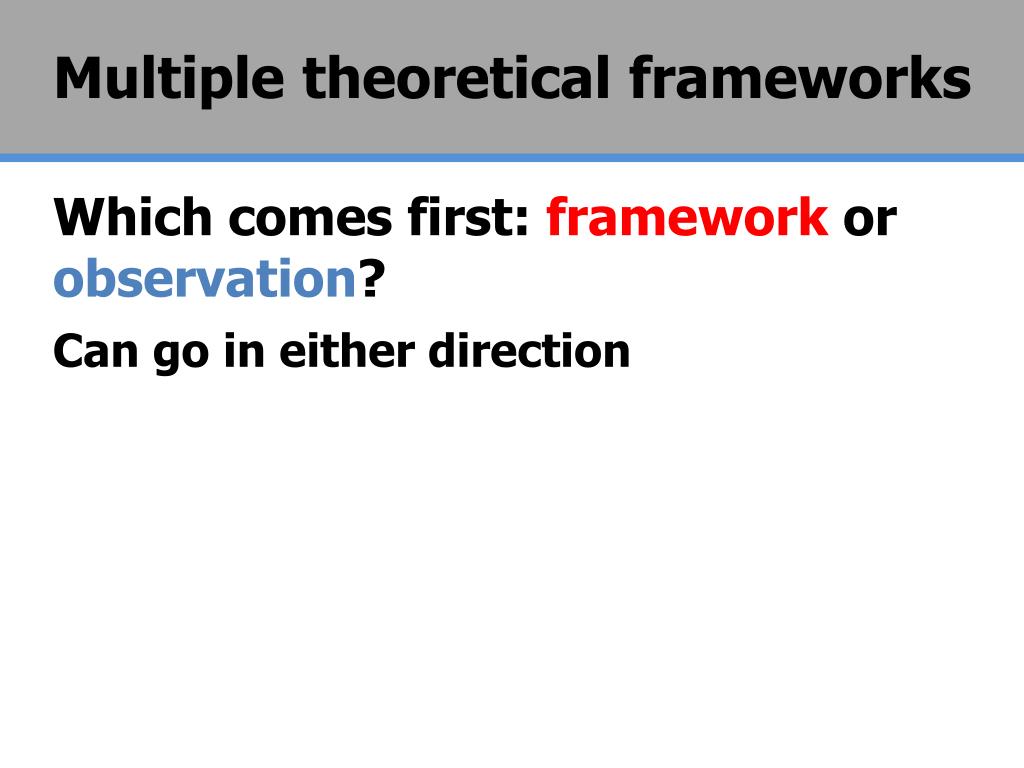 Multiple theoretical frameworks

Which comes first: framework or observation?

Can go in either direction